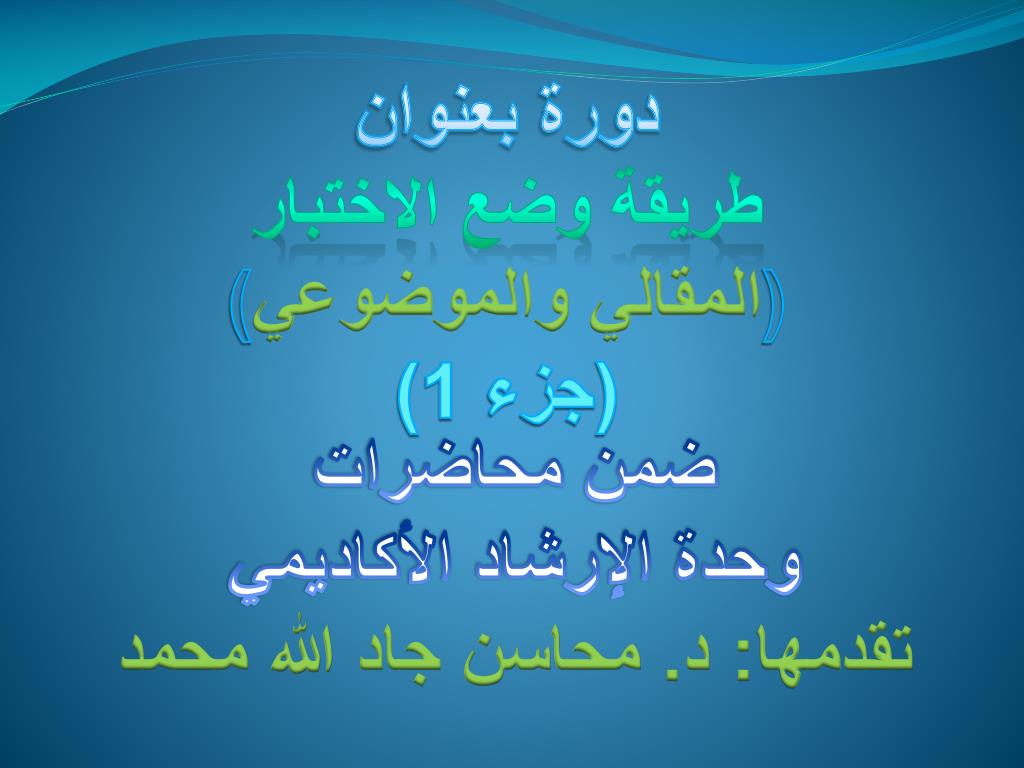 دورة بعنوان
طريقة وضع الاختبار
(المقالي والموضوعي)
(جزء 1)
ضمن محاضرات
وحدة الإرشاد الأكاديمي
تقدمها: د. محاسن جاد الله محمد